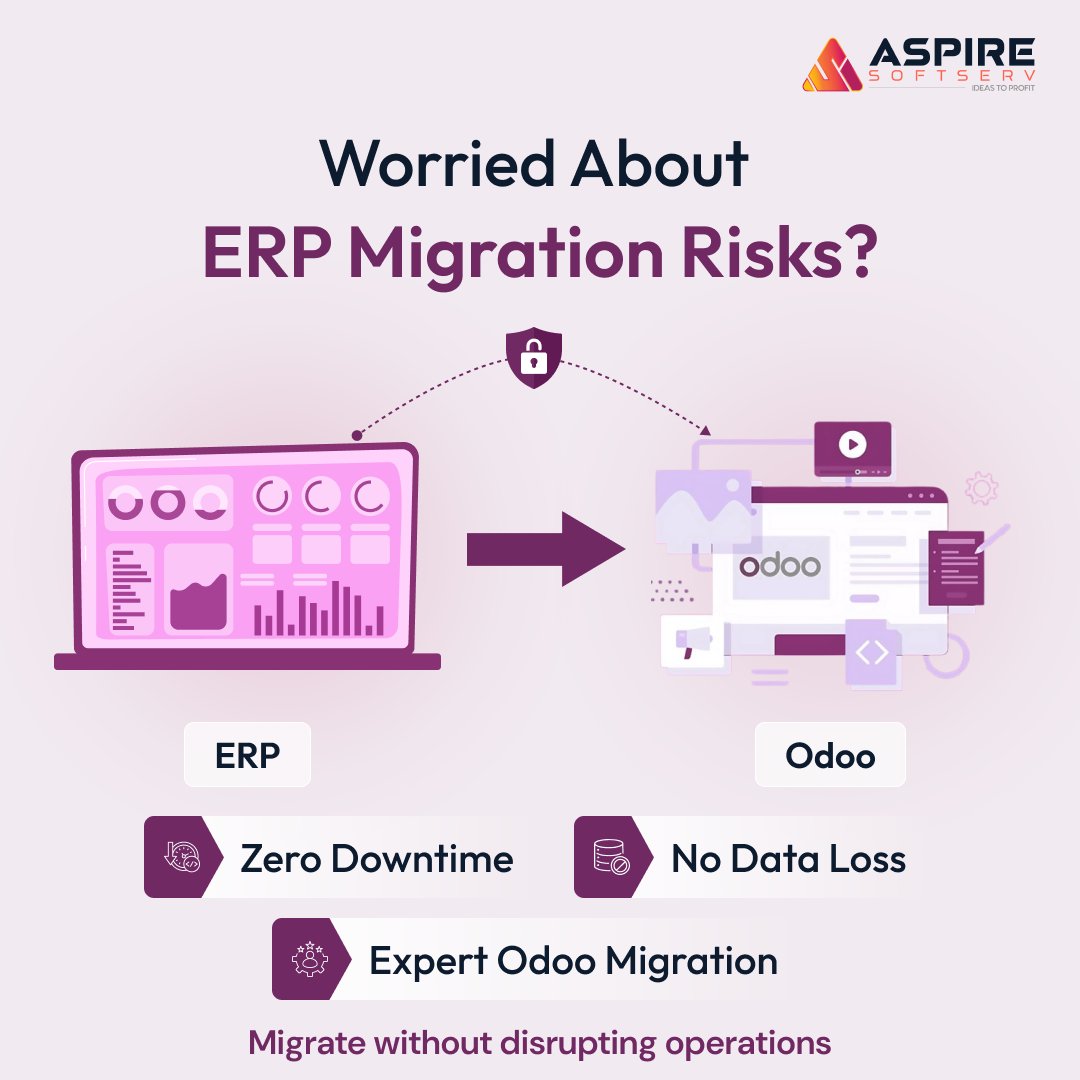 ASPIRE
SOFTSERV
IDEAS TO PROFIT

Worried About
ERP Migration Risks?

odoo

ERP

Odoo

Zero Downtime

No Data Loss

Expert Odoo Migration

Migrate without disrupting operations